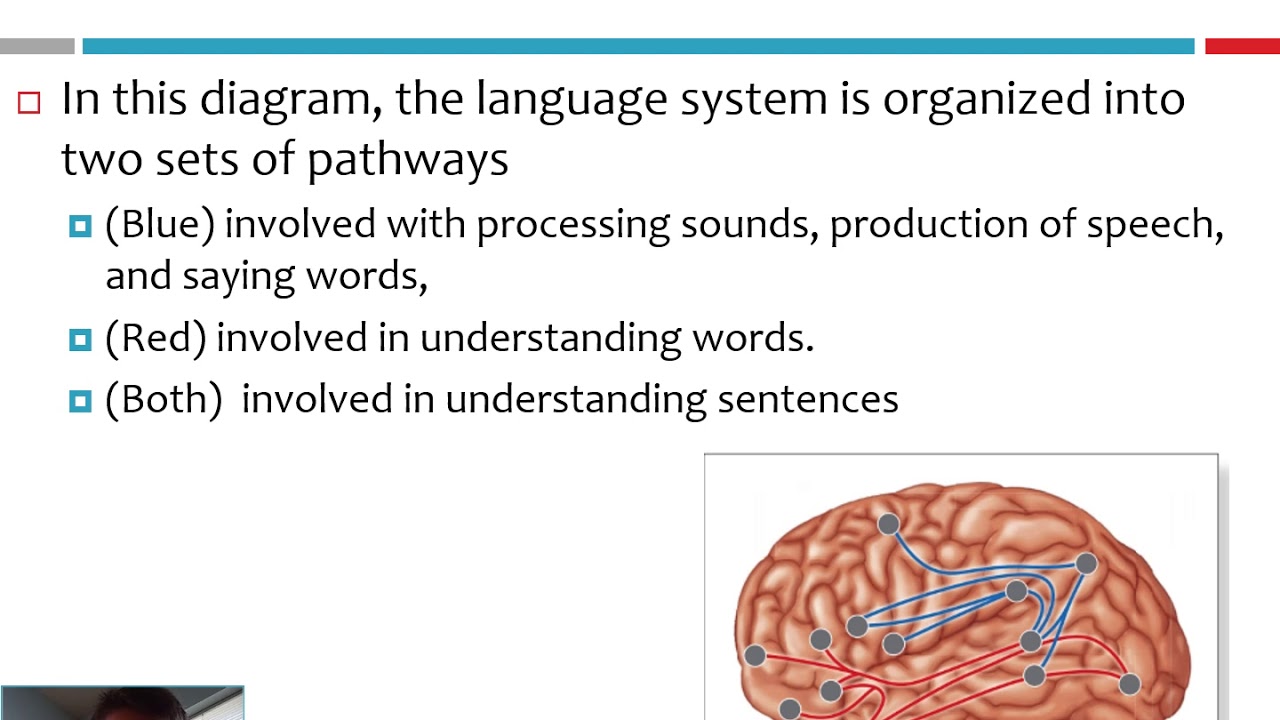 In this diagram, the language system is organized into two sets of pathways

(Blue) involved with processing sounds, production of speech, and saying words,

(Red) involved in understanding words.

(Both)  involved in understanding sentences